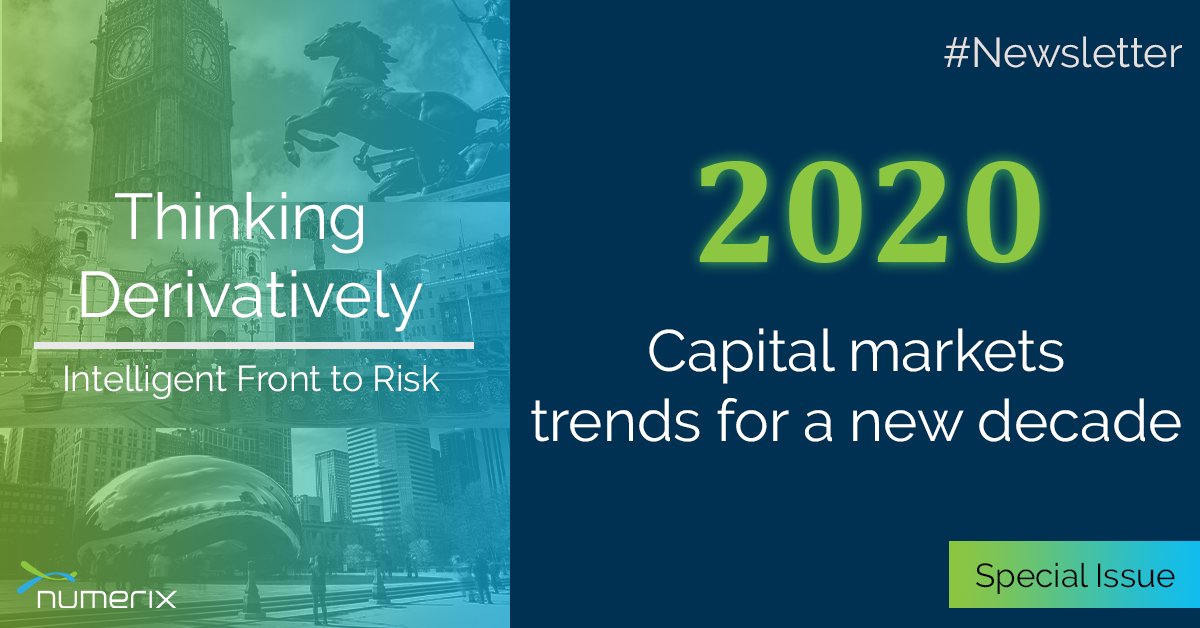 Thinking Derivatively

Intelligent Front to Risk

numerix

#Newsletter

2020

Capital markets trends for a new decade

Special Issue